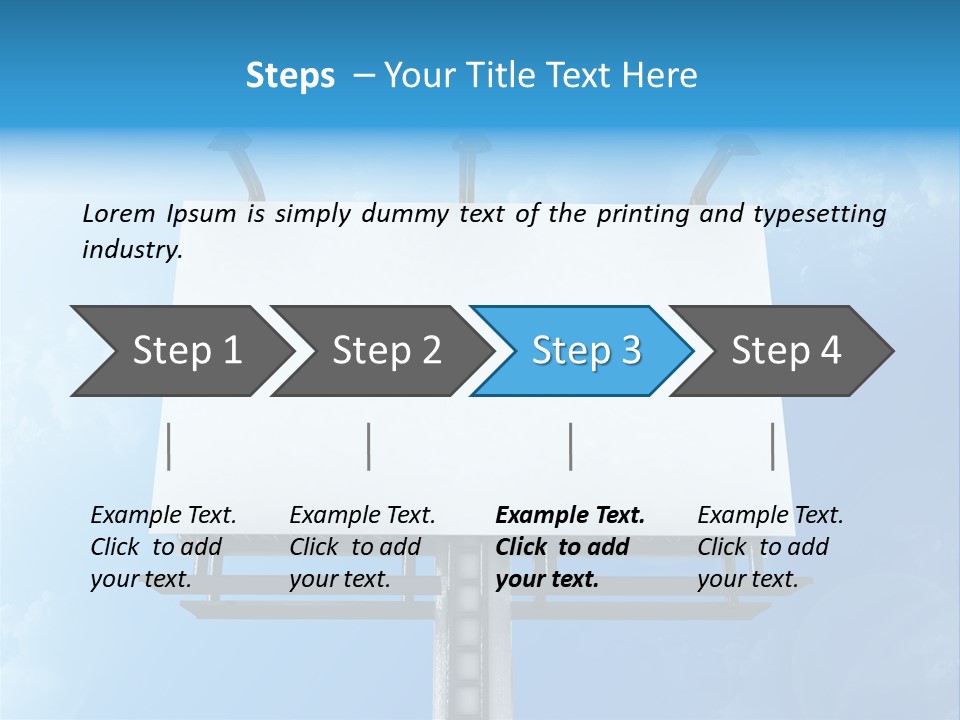 Steps – Your Title Text Here

Lorem Ipsum is simply dummy text of the printing and typesetting industry.

Step 1

Step 2

Step 3

Step 4

Example Text. Click to add your text.

Example Text. Click to add your text.

Example Text. Click to add your text.

Example Text. Click to add your text.